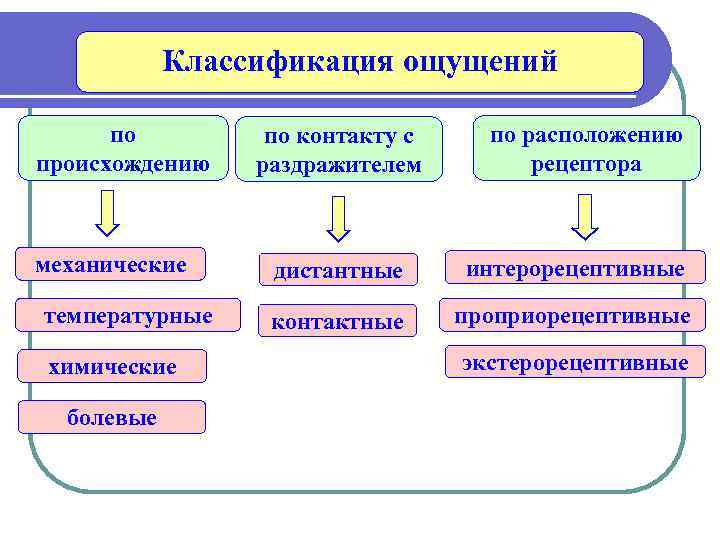 Классификация ощущений

по происхождению

механические

температурные

химические

болевые

по контакту с раздражителем

дистантные

контактные

по расположению рецептора

интерорецептивные

проприорецептивные

экстерорецептивные